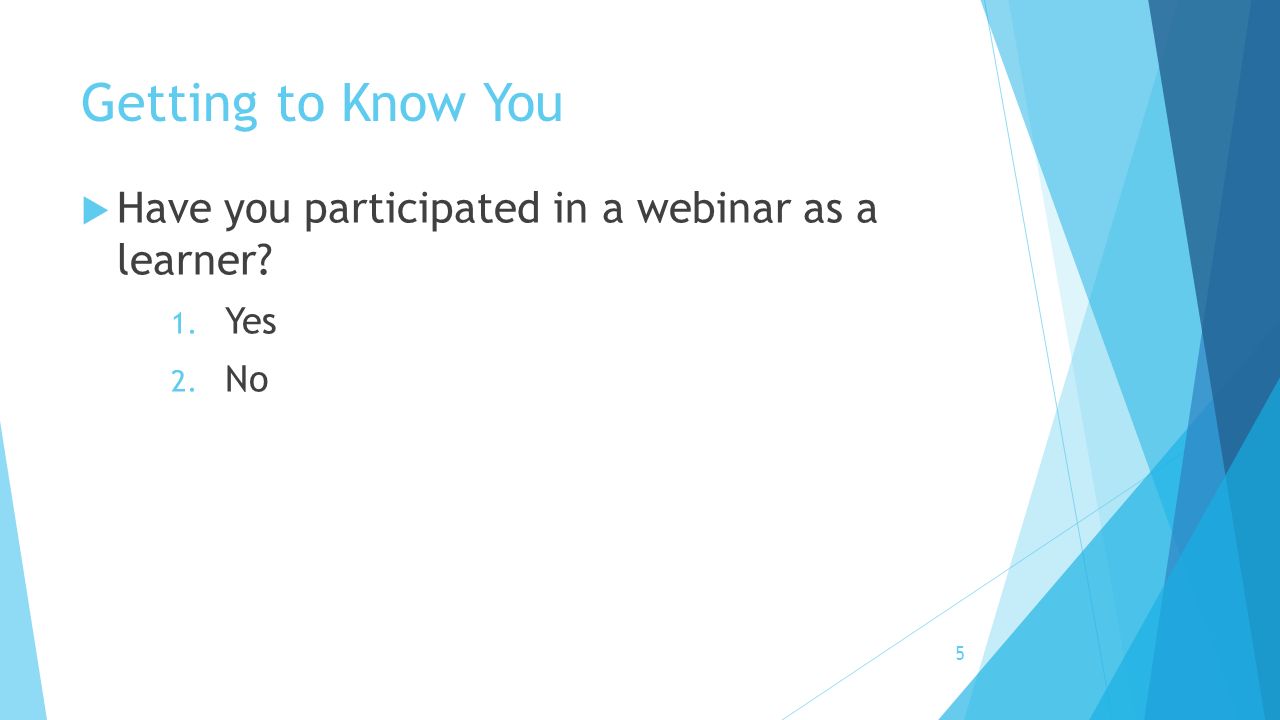 Getting to Know You

Have you participated in a webinar as a learner?

1. Yes
2. No

5